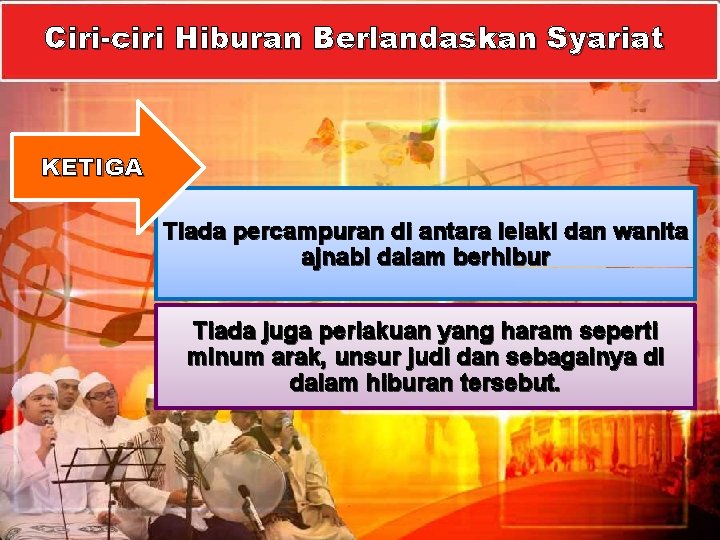 Ciri-ciri Hiburan Berlandaskan Syariat

KETIGA

Tiada percampuran di antara lelaki dan wanita ajnabi dalam berhibur

Tiada juga perlakuan yang haram seperti minum arak, unsur judi dan sebagainya di dalam hiburan tersebut.